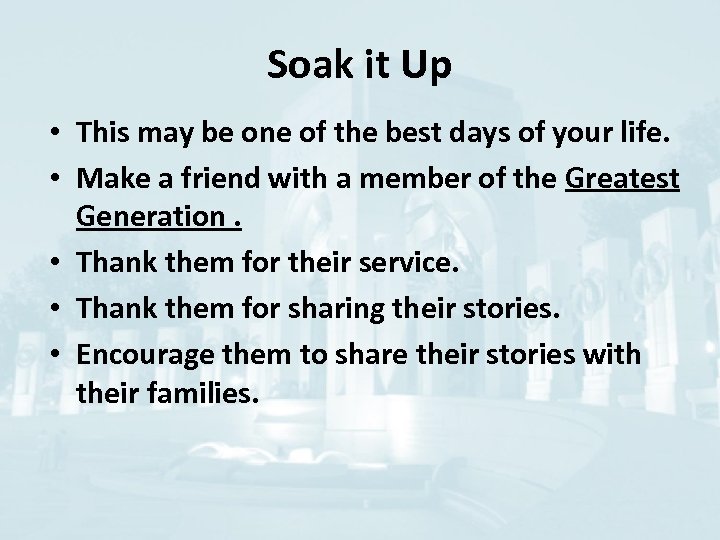 Soak it Up

• This may be one of the best days of your life.
• Make a friend with a member of the Greatest Generation .
• Thank them for their service.
• Thank them for sharing their stories.
• Encourage them to share their stories with their families.